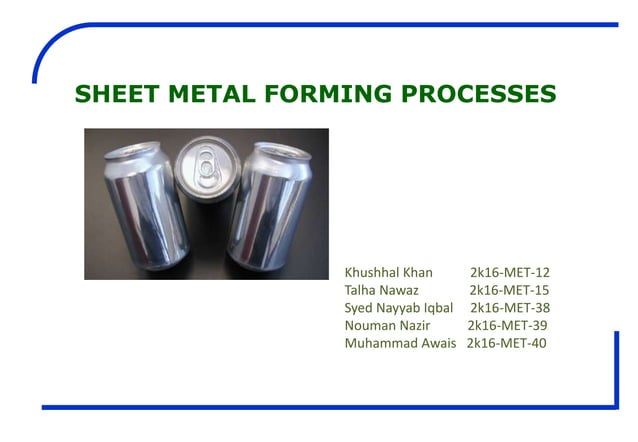 SHEET METAL FORMING PROCESSES

Khushhal Khan 2k16-MET-12
Talha Nawaz 2k16-MET-15
Syed Nayyab Iqbal 2k16-MET-38
Nouman Nazir 2k16-MET-39
Muhammad Awais 2k16-MET-40